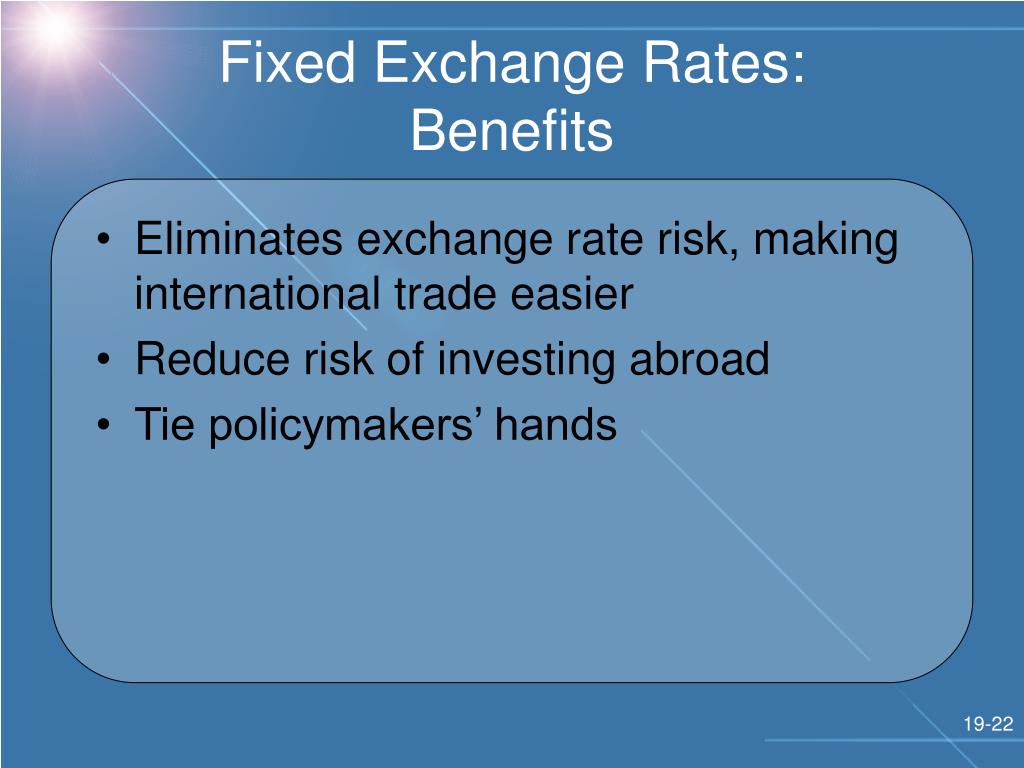 Fixed Exchange Rates: Benefits

• Eliminates exchange rate risk, making international trade easier
• Reduce risk of investing abroad
• Tie policymakers’ hands

19-22